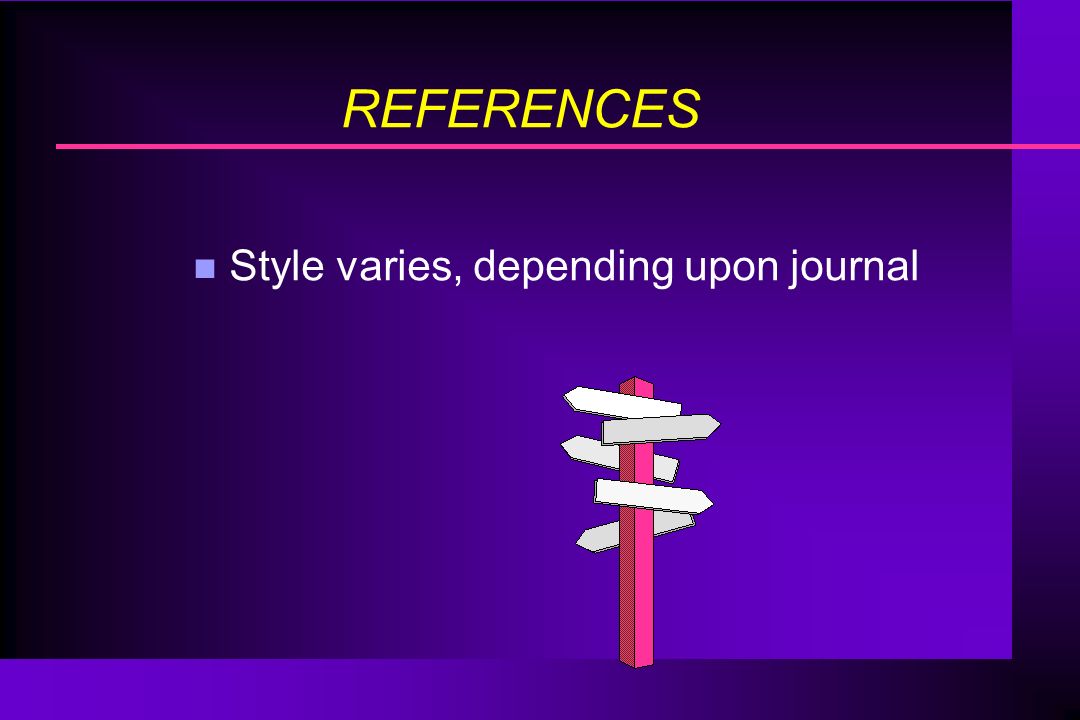 REFERENCES

Style varies, depending upon journal